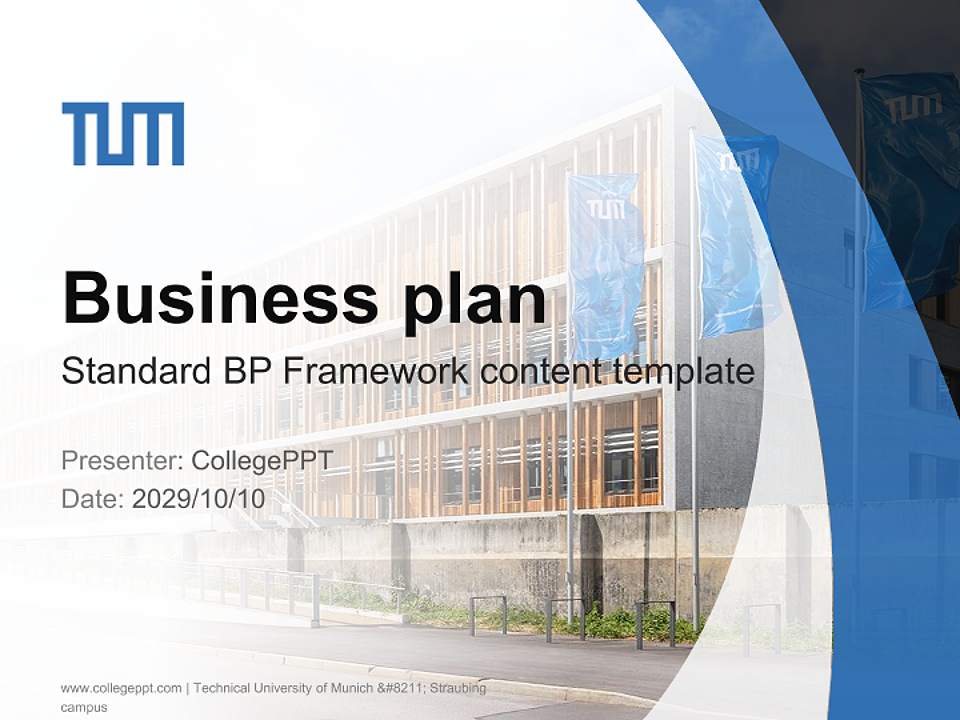 TUM

Business plan

Standard BP Framework content template

Presenter: CollegePPT
Date: 2029/10/10

www.collegeppt.com | Technical University of Munich &#8211; Straubing campus